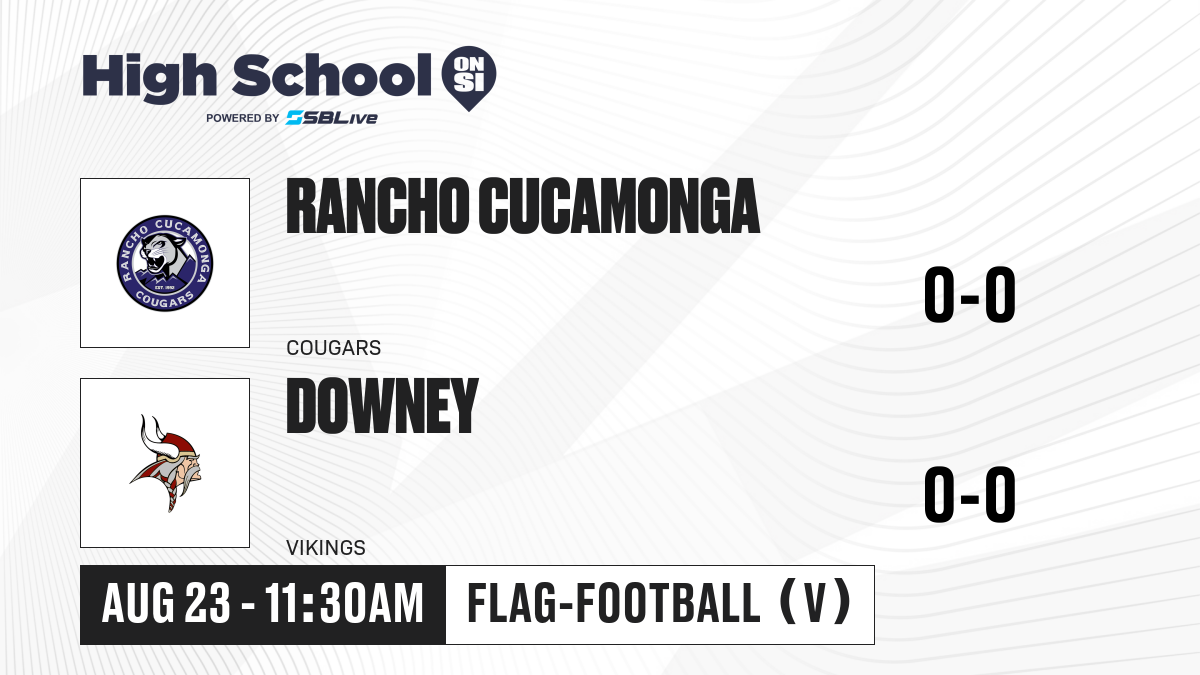 High School ON SI
POWERED BY SBLive

RANCHO CUCAMONGA
COUGARS
EST. 1992

RANCHO CUCAMONGA

0-0

COUGARS

DOWNEY

0-0

VIKINGS

AUG 23 - 11:30AM

FLAG-FOOTBALL (V)